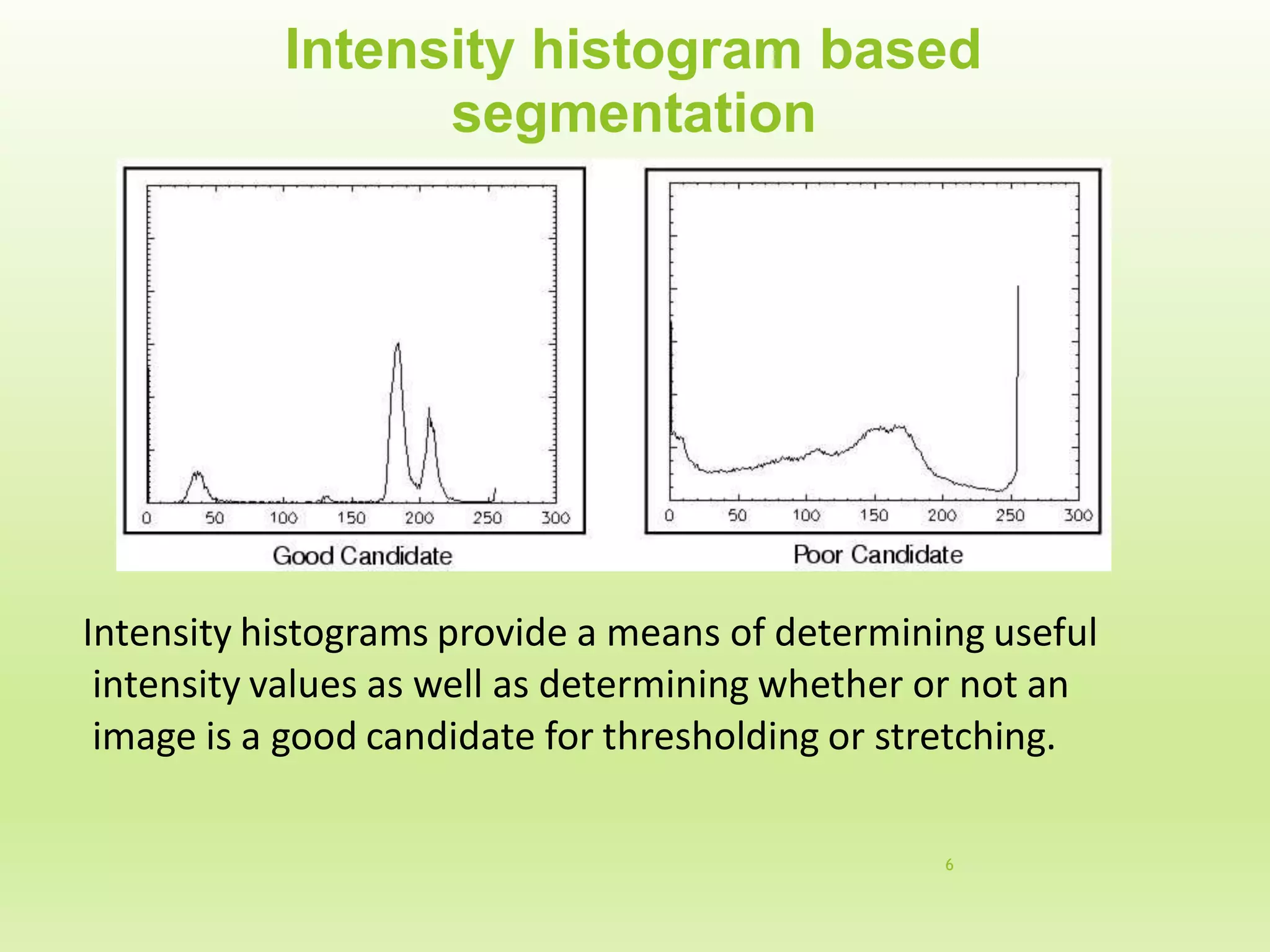 Intensity histogram based segmentation

0 50 100 150 200 250 300

Good Candidate

0 50 100 150 200 250 300

Poor Candidate

Intensity histograms provide a means of determining useful intensity values as well as determining whether or not an image is a good candidate for thresholding or stretching.

6